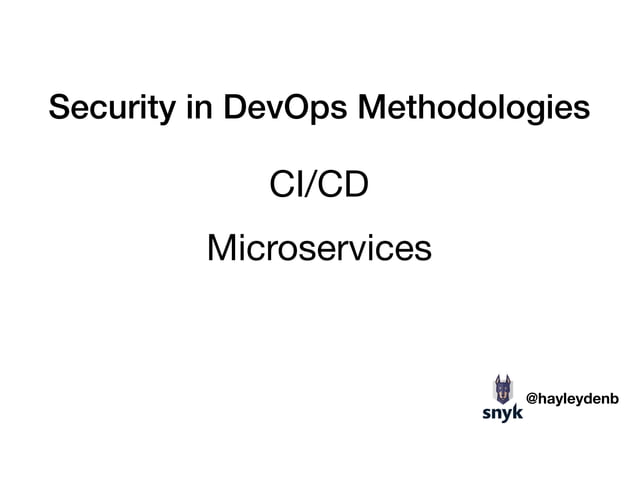 Security in DevOps Methodologies

CI/CD

Microservices

snyk

@hayleydenb